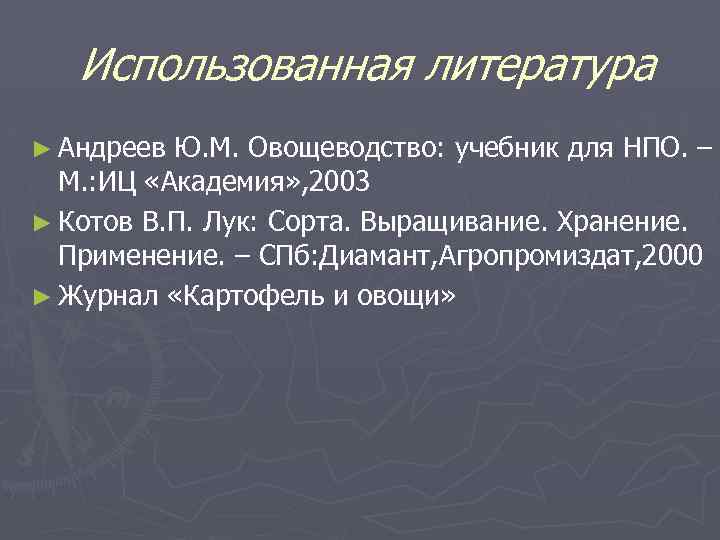 Использованная литература

► Андреев Ю.М. Овощеводство: учебник для НПО. – М.:ИЦ «Академия»,2003

► Котов В.П. Лук: Сорта. Выращивание. Хранение. Применение. – СПб:Диамант,Агропромиздат,2000

► Журнал «Картофель и овощи»